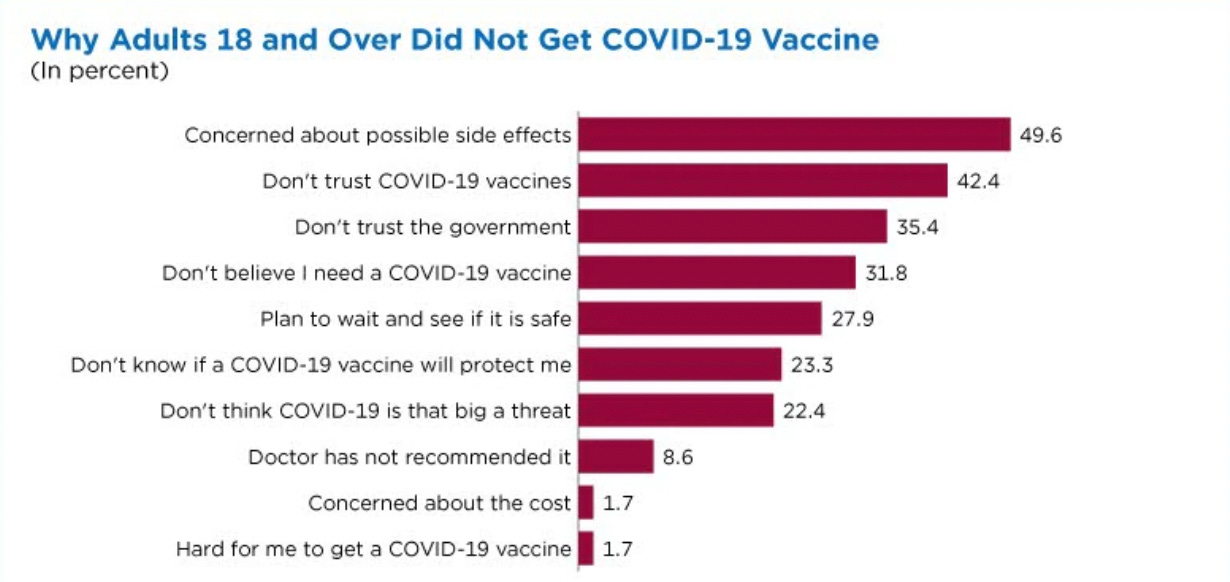 Why Adults 18 and Over Did Not Get COVID-19 Vaccine
(In percent)

Concerned about possible side effects 49.6
Don't trust COVID-19 vaccines 42.4
Don't trust the government 35.4
Don't believe I need a COVID-19 vaccine 31.8
Plan to wait and see if it is safe 27.9
Don't know if a COVID-19 vaccine will protect me 23.3
Don't think COVID-19 is that big a threat 22.4
Doctor has not recommended it 8.6
Concerned about the cost 1.7
Hard for me to get a COVID-19 vaccine 1.7